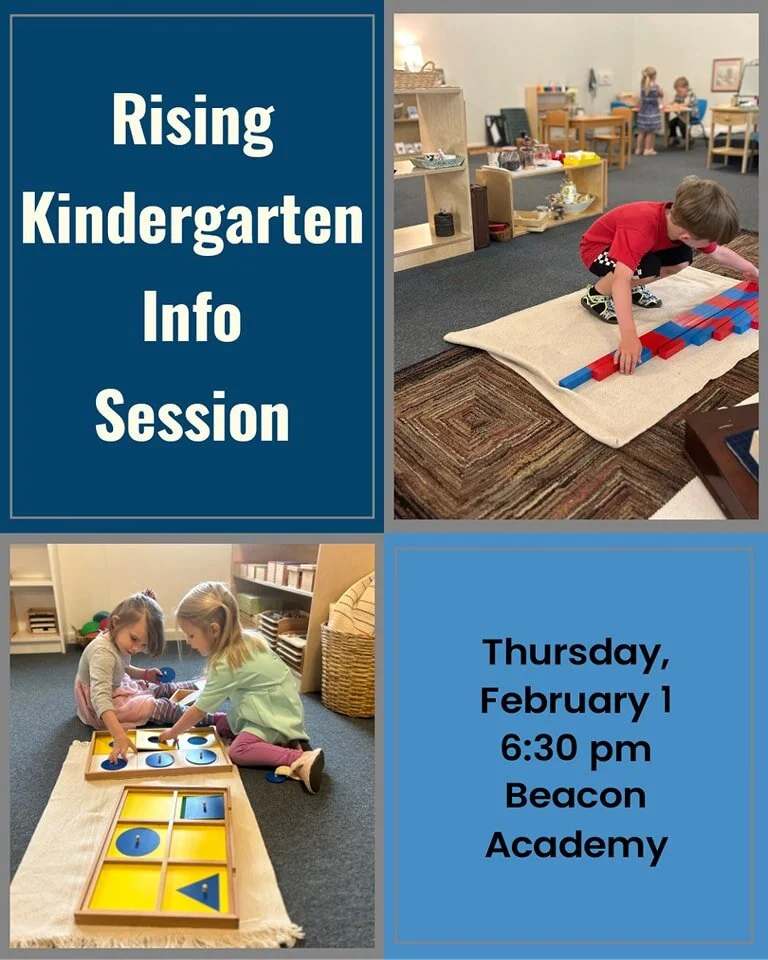 Rising Kindergarten Info Session

Thursday, February 1 6:30 pm Beacon Academy